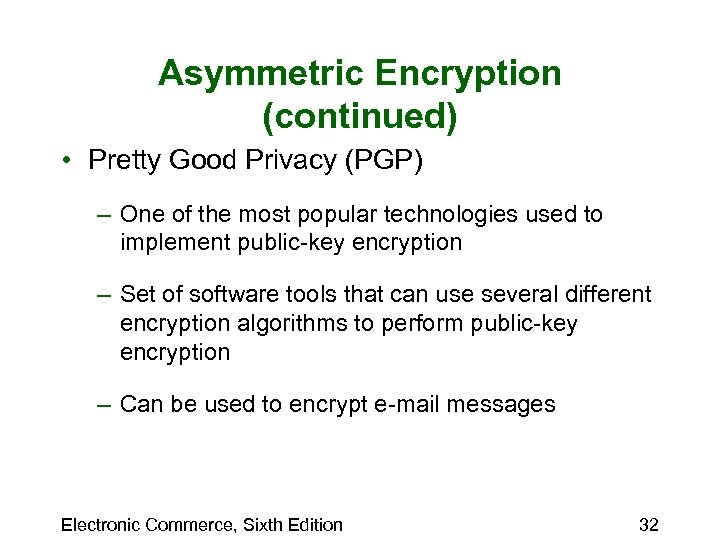 Asymmetric Encryption (continued)

• Pretty Good Privacy (PGP)

– One of the most popular technologies used to implement public-key encryption

– Set of software tools that can use several different encryption algorithms to perform public-key encryption

– Can be used to encrypt e-mail messages

Electronic Commerce, Sixth Edition

32